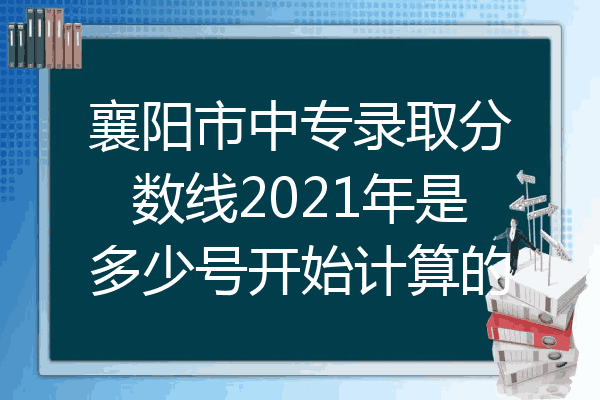 襄阳市中专录取分数线2021年是多少号开始计算的